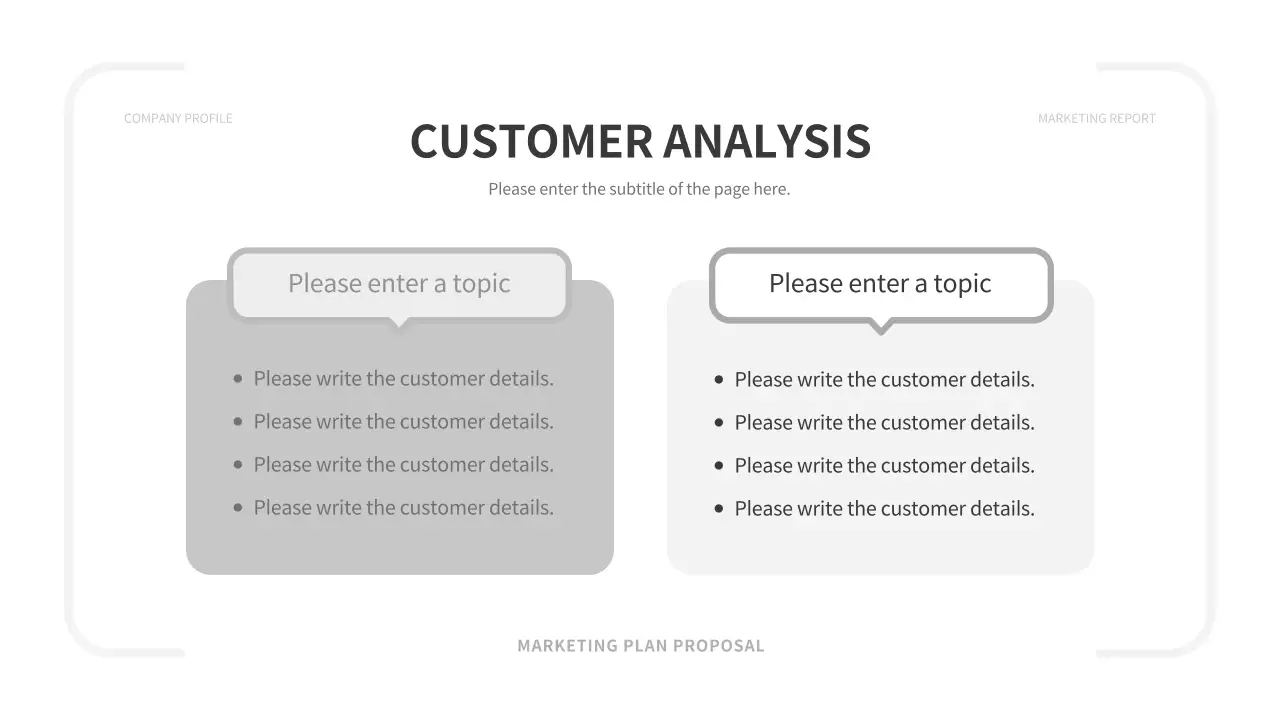 COMPANY PROFILE

MARKETING REPORT

CUSTOMER ANALYSIS

Please enter the subtitle of the page here.

Please enter a topic

- Please write the customer details.
- Please write the customer details.
- Please write the customer details.
- Please write the customer details.

Please enter a topic

- Please write the customer details.
- Please write the customer details.
- Please write the customer details.
- Please write the customer details.

MARKETING PLAN PROPOSAL